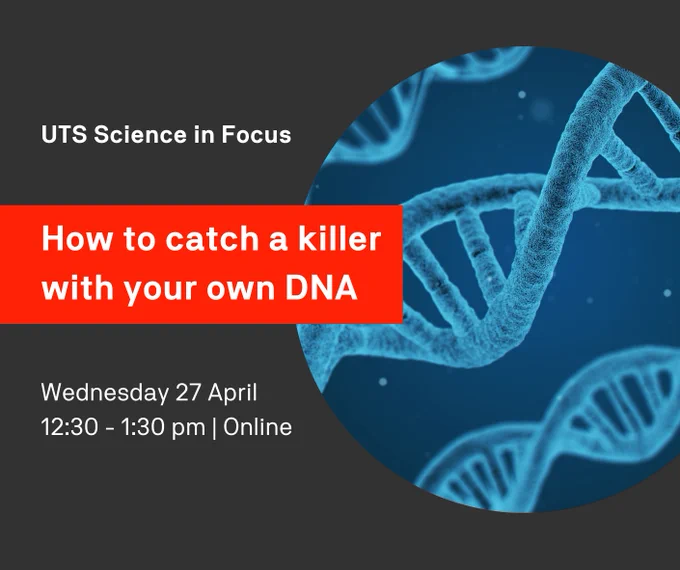 UTS Science in Focus

How to catch a killer with your own DNA

Wednesday 27 April
12:30 - 1:30 pm | Online